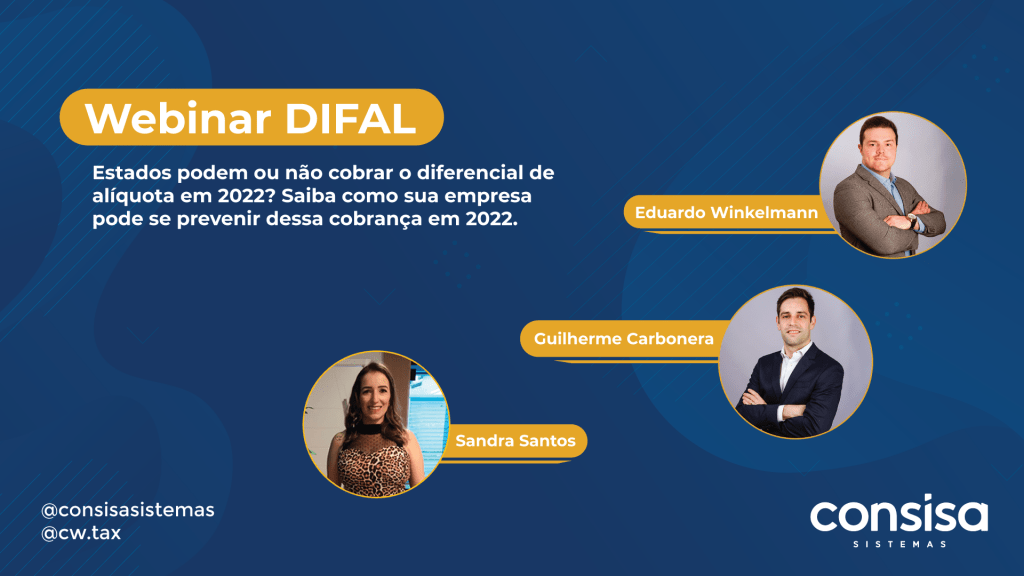 Webinar DIFAL

Estados podem ou não cobrar o diferencial de alíquota em 2022? Saiba como sua empresa pode se prevenir dessa cobrança em 2022.

Eduardo Winkelmann

Guilherme Carbonera

Sandra Santos

@consisasistemas
@cw.tax

consisa
SISTEMAS